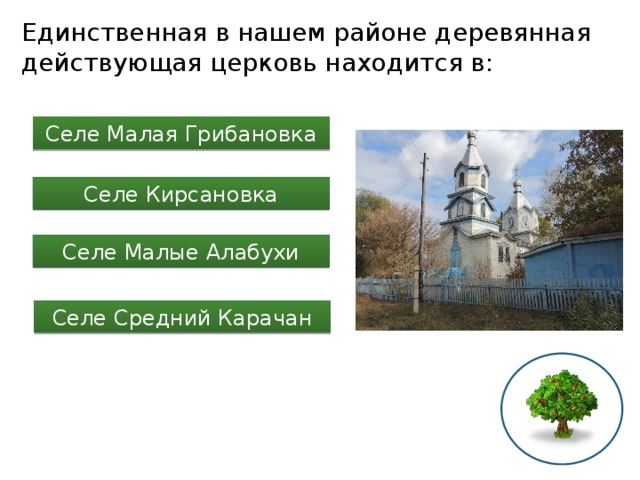 Единственная в нашем районе деревянная действующая церковь находится в:

Селе Малая Грибановка

Селе Кирсановка

Селе Малые Алабухи

Селе Средний Карачан